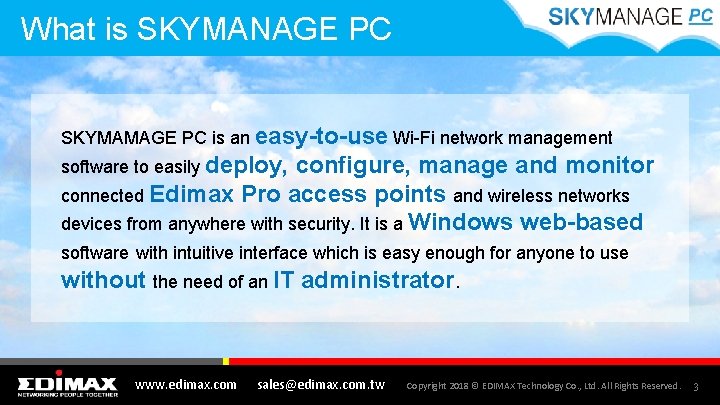 What is SKYMANAGE PC

SKYMANAGE PC

SKYMAMAGE PC is an easy-to-use Wi-Fi network management software to easily deploy, configure, manage and monitor connected Edimax Pro access points and wireless networks devices from anywhere with security. It is a Windows web-based software with intuitive interface which is easy enough for anyone to use without the need of an IT administrator.

EDIMAX
NETWORKING PEOPLE TOGETHER

www.edimax.com sales@edimax.com.tw Copyright 2018 © EDIMAX Technology Co., Ltd. All Rights Reserved. 3